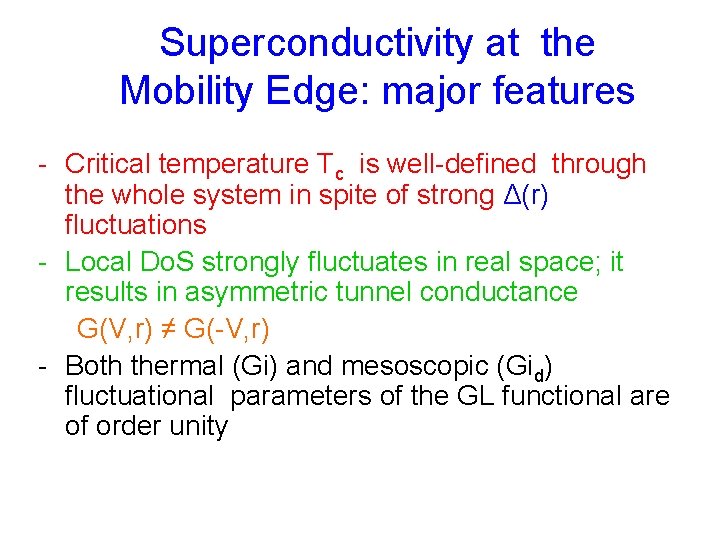 Superconductivity at the Mobility Edge: major features

- Critical temperature $T_c$ is well-defined through the whole system in spite of strong $\Delta(r)$ fluctuations

- Local DoS strongly fluctuates in real space; it results in asymmetric tunnel conductance

$G(V,r) \neq G(-V,r)$

- Both thermal (Gi) and mesoscopic ($Gi_d$) fluctuational parameters of the GL functional are of order unity